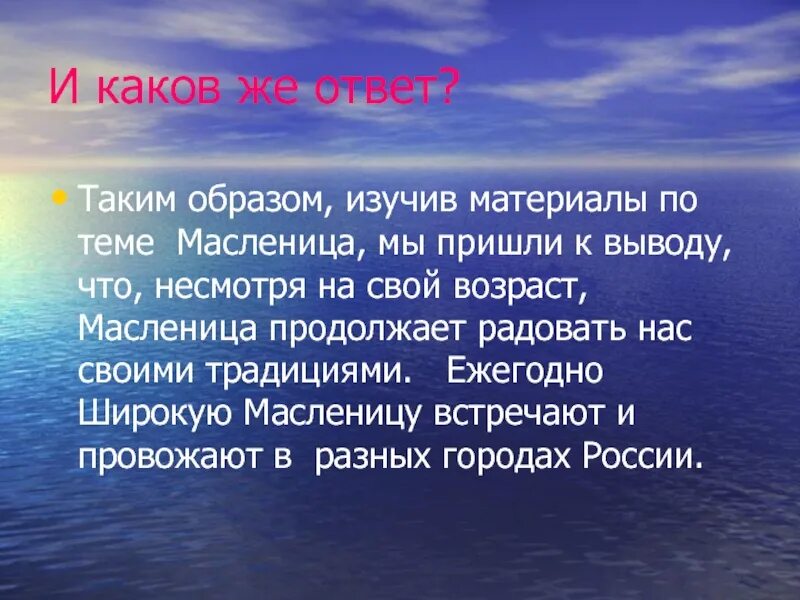 И каков же ответ?

• Таким образом, изучив материалы по теме Масленица, мы пришли к выводу, что, несмотря на свой возраст, Масленица продолжает радовать нас своими традициями. Ежегодно Широкую Масленицу встречают и провожают в разных городах России.